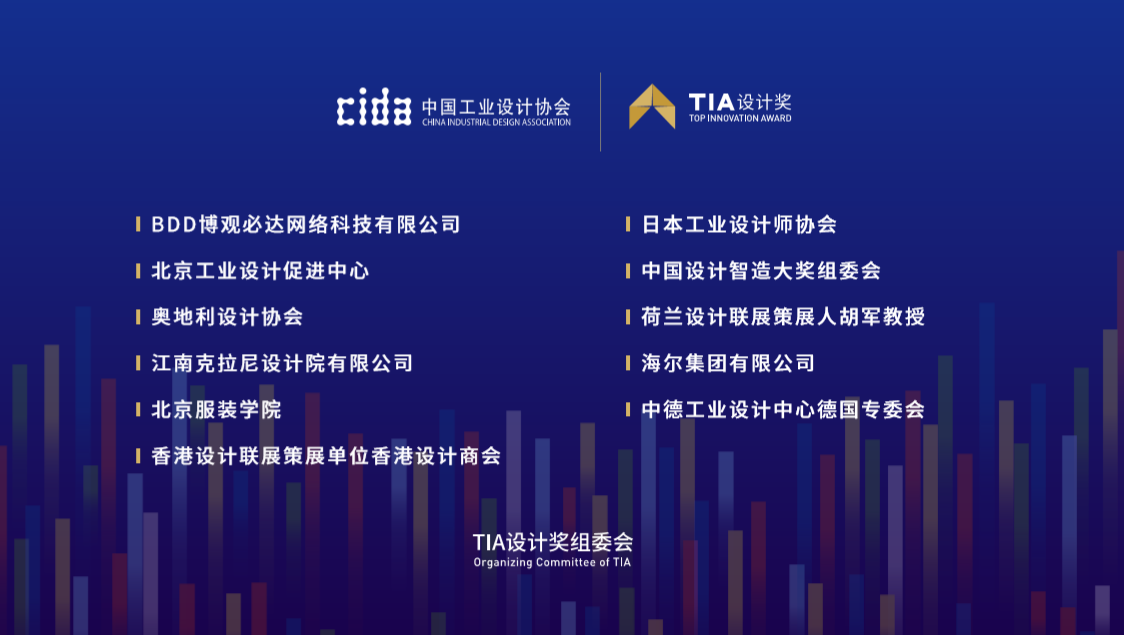 cida 中国工业设计协会
CHINA INDUSTRIAL DESIGN ASSOCIATION

TIA设计奖
TOP INNOVATION AWARD

BDD博观必达网络科技有限公司
北京工业设计促进中心
奥地利设计协会
江南克拉尼设计院有限公司
北京服装学院
香港设计联展策展单位香港设计商会

日本工业设计师协会
中国设计智造大奖组委会
荷兰设计联展策展人胡军教授
海尔集团有限公司
中德工业设计中心德国专委会

TIA设计奖组委会
Organizing Committee of TIA